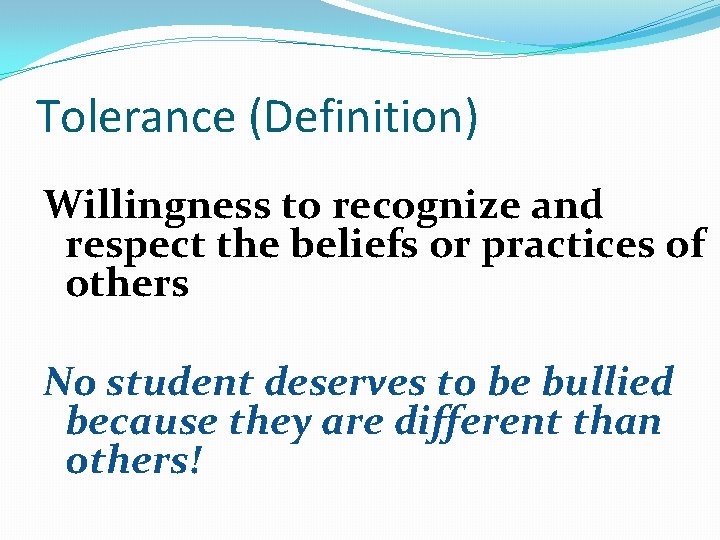 Tolerance (Definition)

Willingness to recognize and respect the beliefs or practices of others

No student deserves to be bullied because they are different than others!